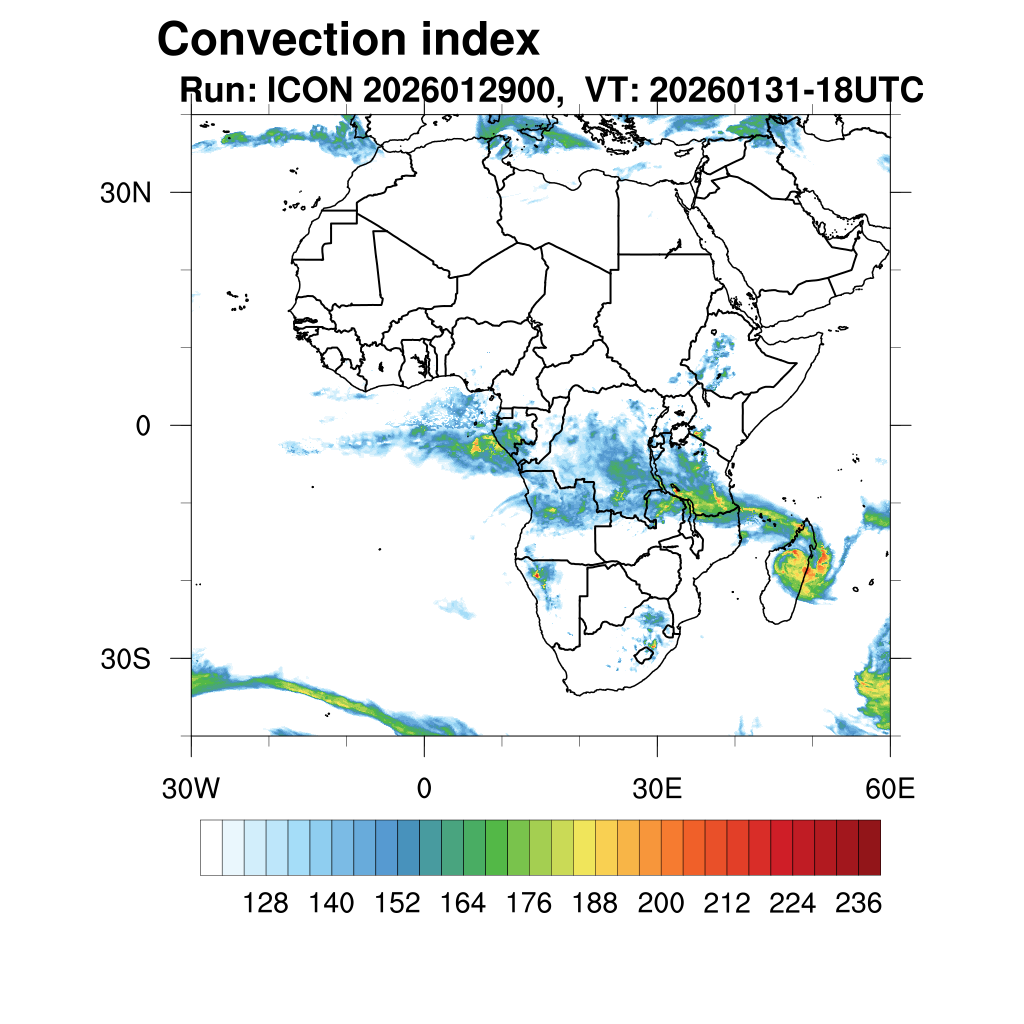 Convection index
Run: ICON 2026012900, VT: 20260131-18UTC

30N
0
30S
30W
0
30E
60E

128 140 152 164 176 188 200 212 224 236